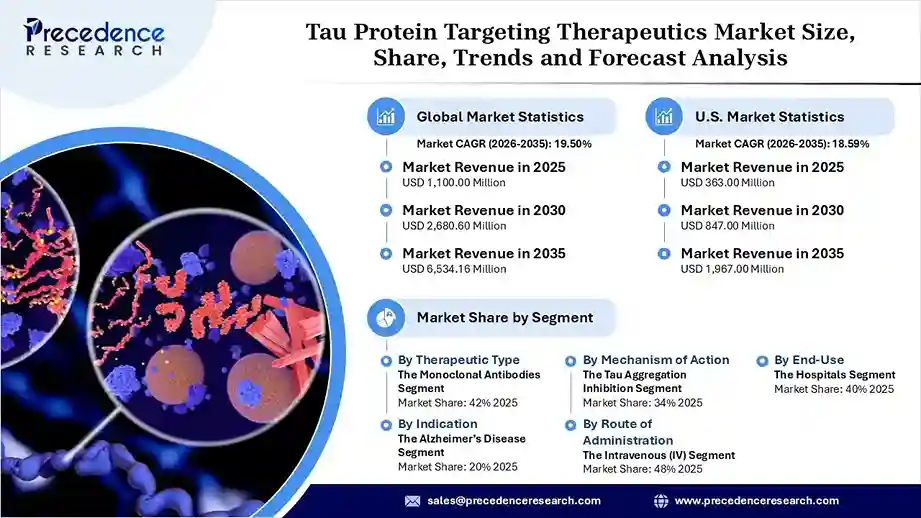 Precedence
RESEARCH

Tau Protein Targeting Therapeutics Market Size, Share, Trends and Forecast Analysis

Global Market Statistics
Market CAGR (2026-2035): 19.50%
Market Revenue in 2025
USD 1,100.00 Million
Market Revenue in 2030
USD 2,680.60 Million
Market Revenue in 2035
USD 6,534.16 Million

U.S. Market Statistics
Market CAGR (2026-2035): 18.59%
Market Revenue in 2025
USD 363.00 Million
Market Revenue in 2030
USD 847.00 Million
Market Revenue in 2035
USD 1,967.00 Million

Market Share by Segment

By Therapeutic Type
The Monoclonal Antibodies Segment
Market Share: 42% 2025

By Indication
The Alzheimer's Disease Segment
Market Share: 20% 2025

By Mechanism of Action
The Tau Aggregation Inhibition Segment
Market Share: 34% 2025

By Route of Administration
The Intravenous (IV) Segment
Market Share: 48% 2025

By End-Use
The Hospitals Segment
Market Share: 40% 2025

sales@precedenceresearch.com
www.precedenceresearch.com